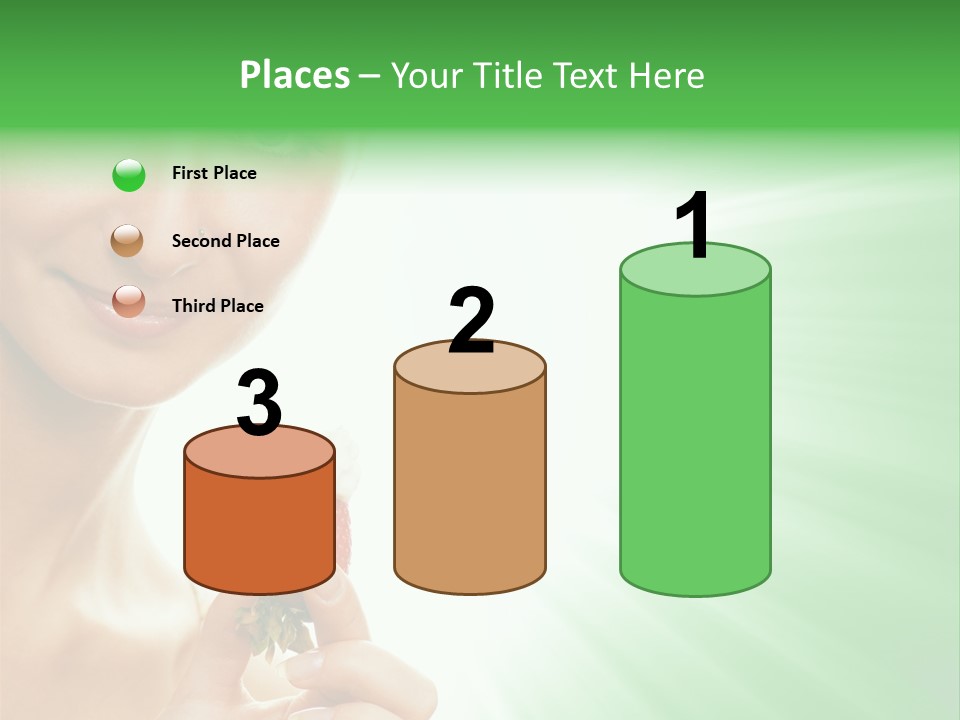 Places – Your Title Text Here

First Place

Second Place

Third Place

3

2

1